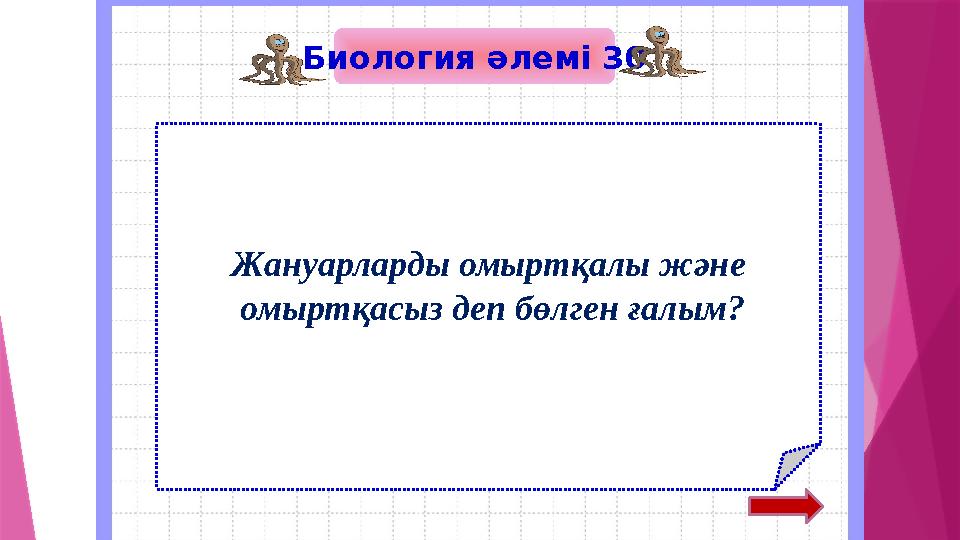 Биология әлемі 30

Жануарларды омыртқалы және омыртқасыз деп бөлген ғалым?